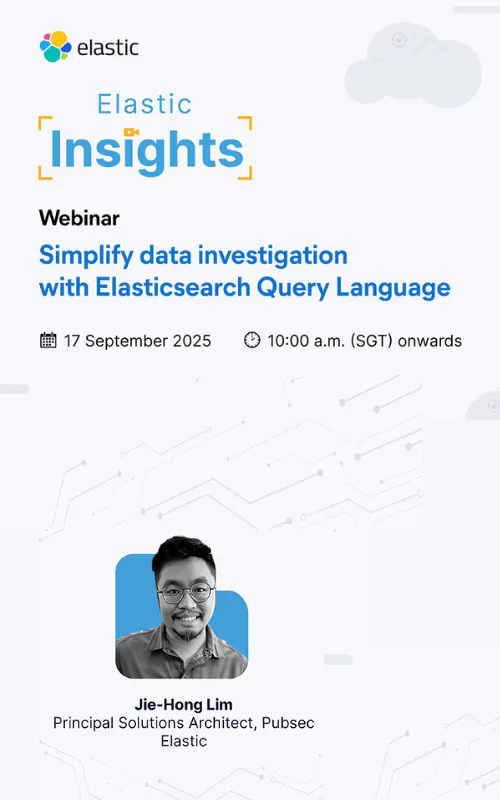 elastic

Elastic
Insights

Webinar

Simplify data investigation with Elasticsearch Query Language

17 September 2025 10:00 a.m. (SGT) onwards

Jie-Hong Lim
Principal Solutions Architect, Pubsec
Elastic